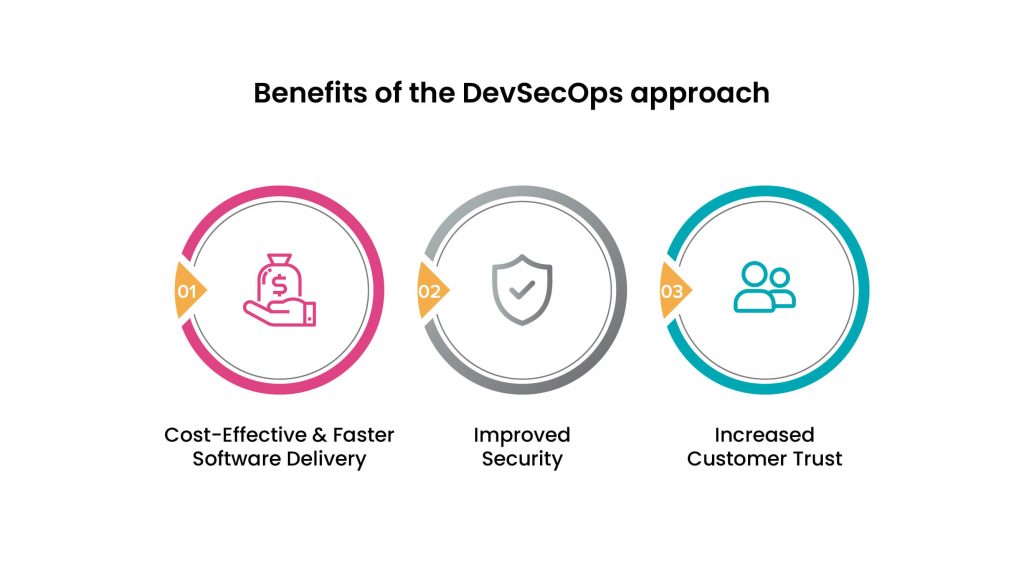 Benefits of the DevSecOps approach

01

Cost-Effective & Faster Software Delivery

02

Improved Security

03

Increased Customer Trust